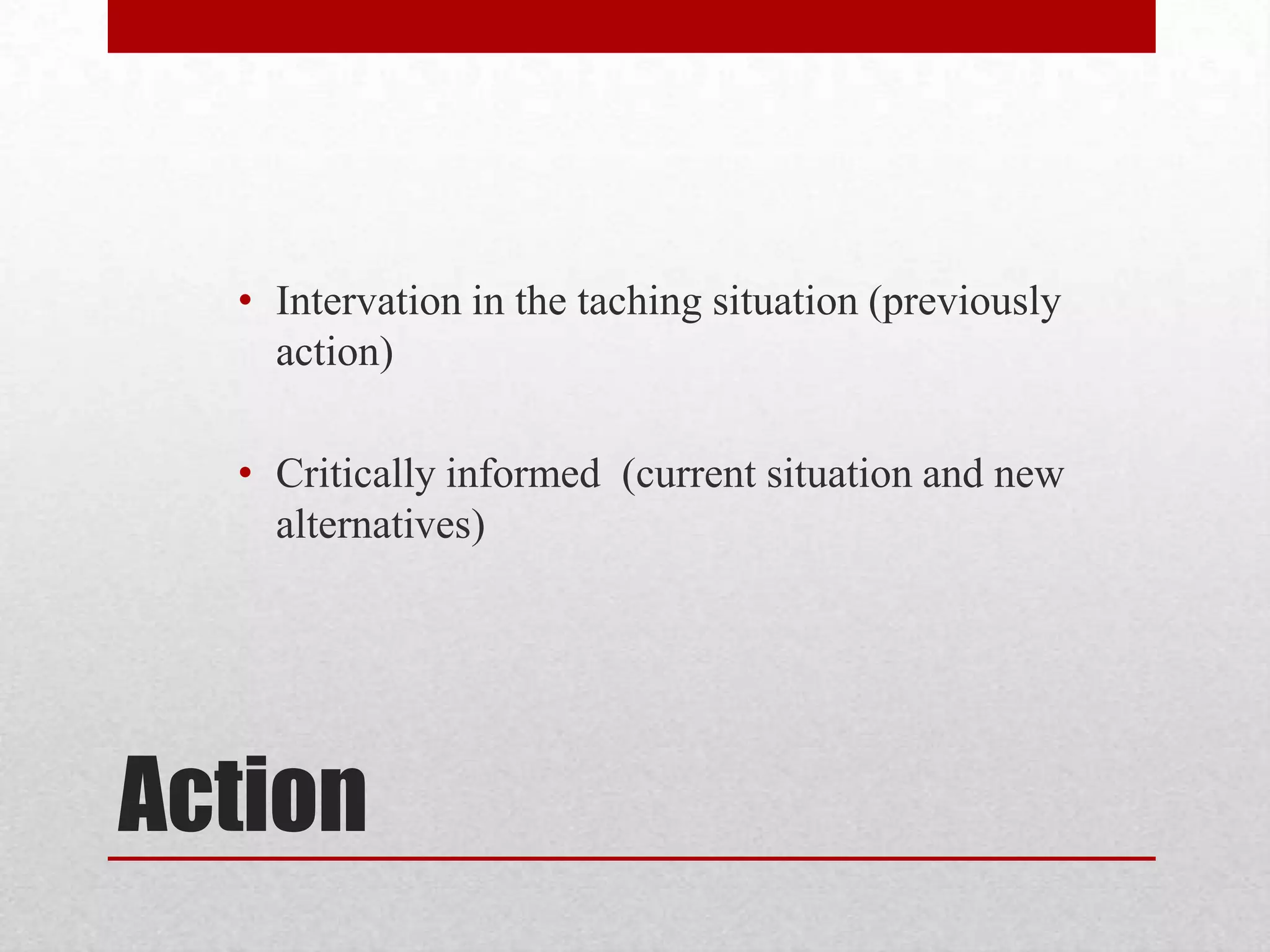 • Intervation in the taching situation (previously action)

• Critically informed (current situation and new alternatives)

Action